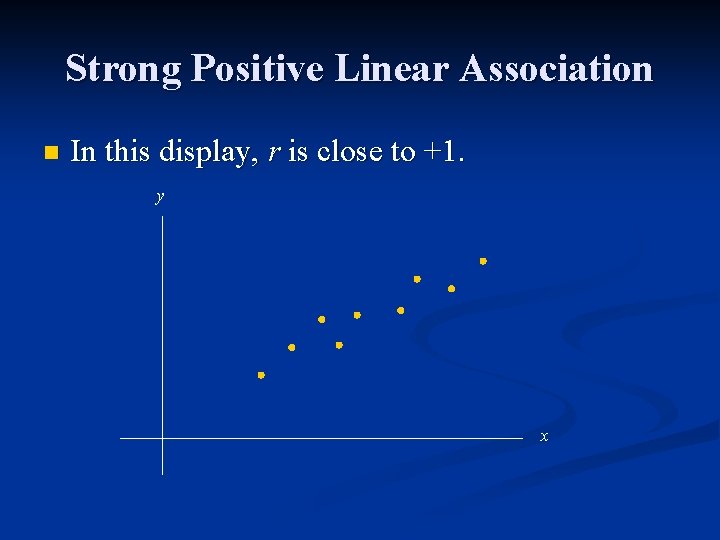 Strong Positive Linear Association

In this display, $r$ is close to +1.

$y$

$x$